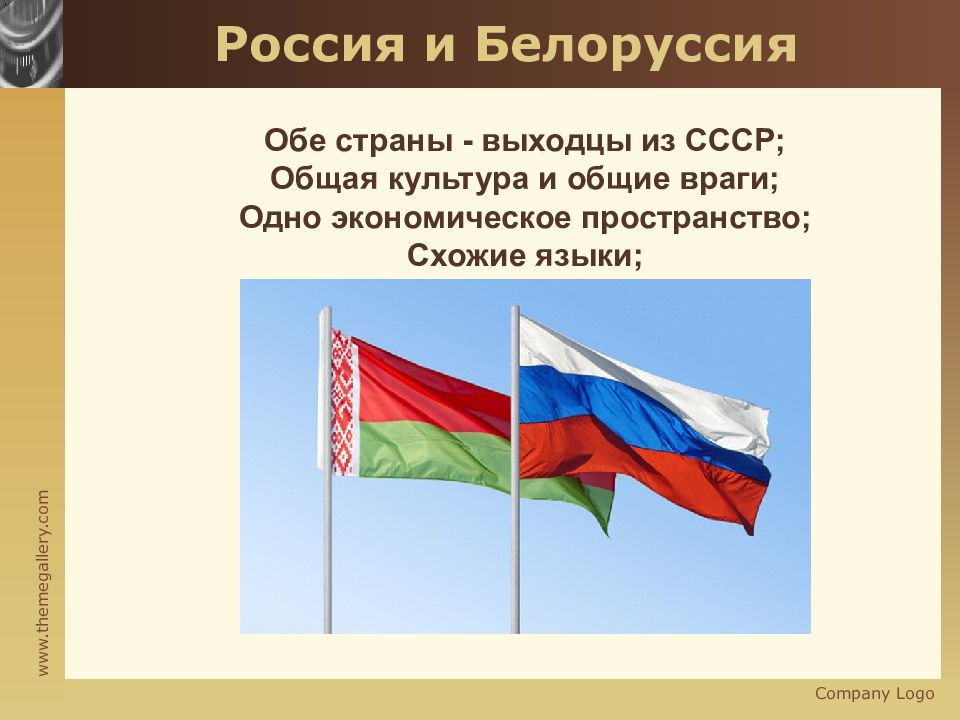 Россия и Белоруссия

Обе страны - выходцы из СССР;
Общая культура и общие враги;
Одно экономическое пространство;
Схожие языки;

www.themegallery.com

Company Logo